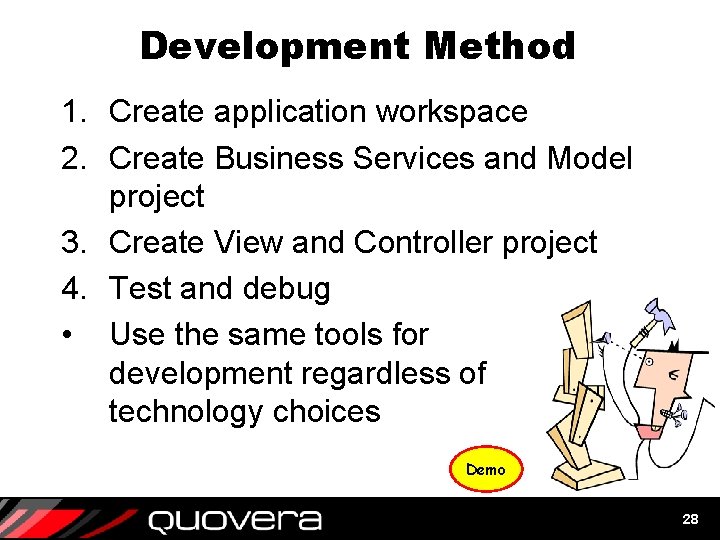 Development Method

1. Create application workspace
2. Create Business Services and Model project
3. Create View and Controller project
4. Test and debug
• Use the same tools for development regardless of technology choices

Demo

quovera

28